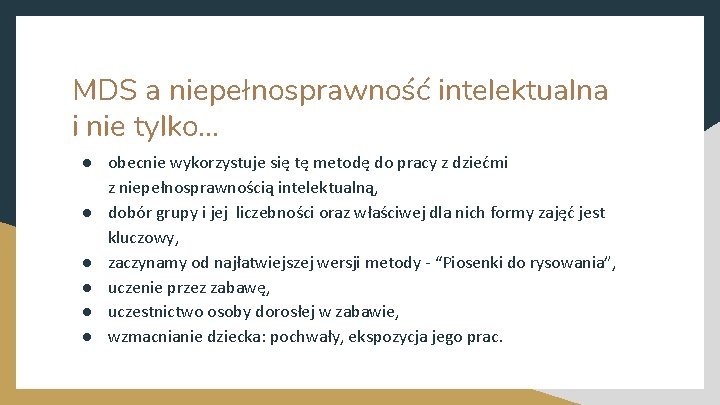 MDS a niepełnosprawność intelektualna i nie tylko...

● obecnie wykorzystuje się tę metodę do pracy z dziećmi z niepełnosprawnością intelektualną,
● dobór grupy i jej liczebności oraz właściwej dla nich formy zajęć jest kluczowy,
● zaczynamy od najłatwiejszej wersji metody - “Piosenki do rysowania”,
● uczenie przez zabawę,
● uczestnictwo osoby dorosłej w zabawie,
● wzmacnianie dziecka: pochwały, ekspozycja jego prac.